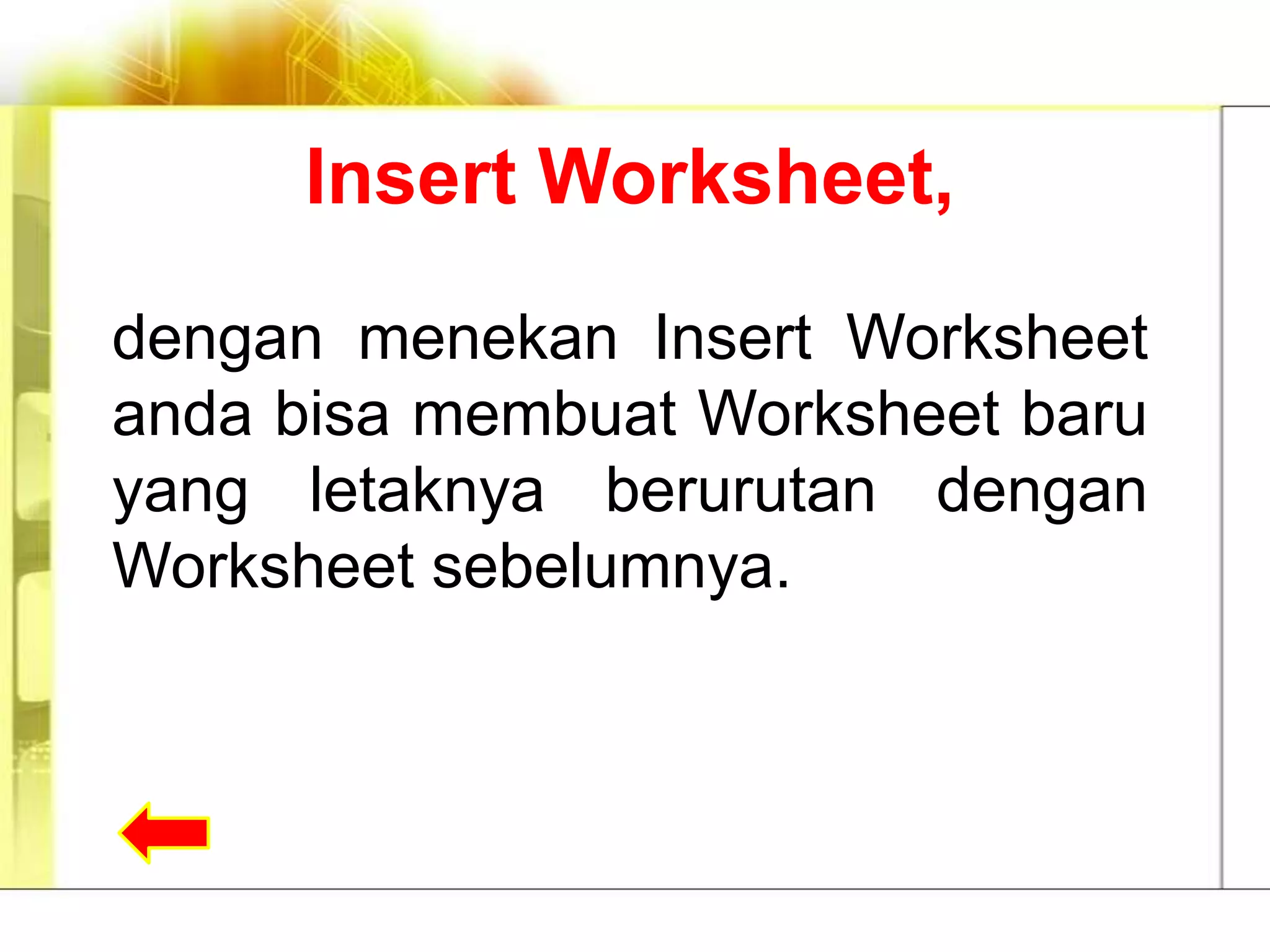 Insert Worksheet,

dengan menekan Insert Worksheet anda bisa membuat Worksheet baru yang letaknya berurutan dengan Worksheet sebelumnya.